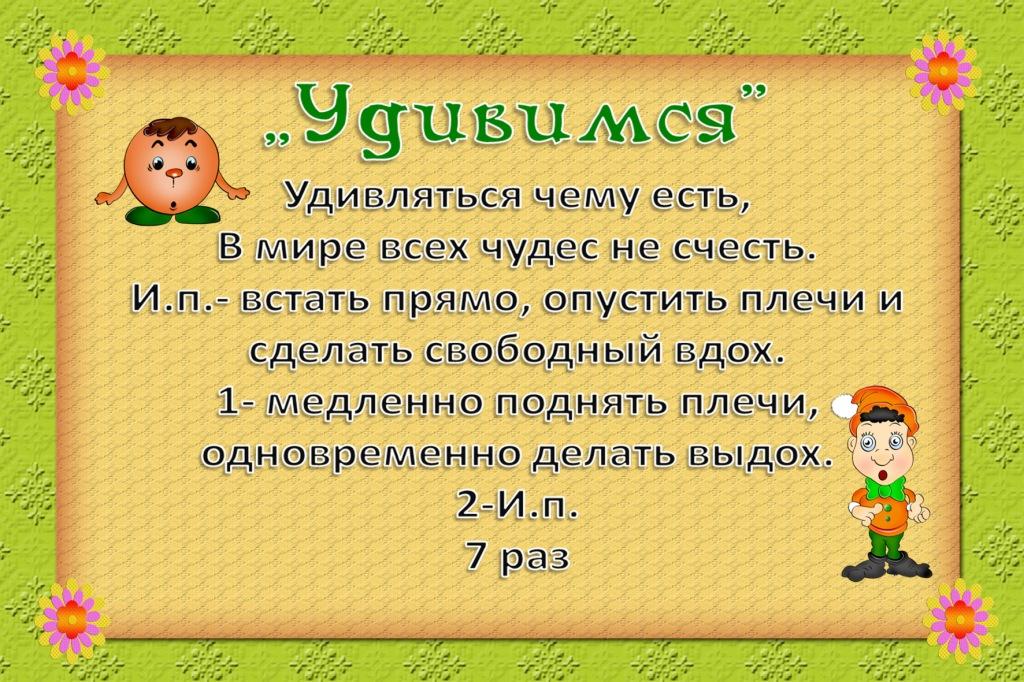 „Удивимся”

Удивляться чему есть,
В мире всех чудес не счесть.
И.п.- встать прямо, опустить плечи и сделать свободный вдох.
1- медленно поднять плечи, одновременно делать выдох.
2-И.п.
7 раз